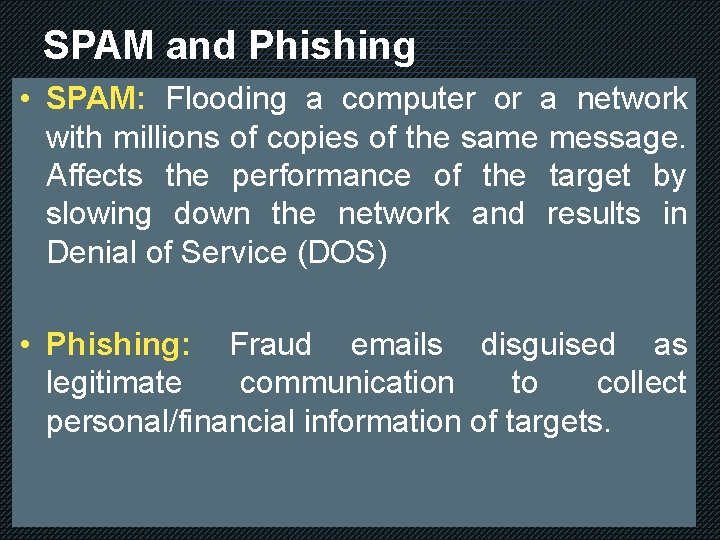 SPAM and Phishing

• SPAM: Flooding a computer or a network with millions of copies of the same message. Affects the performance of the target by slowing down the network and results in Denial of Service (DOS)

• Phishing: Fraud emails disguised as legitimate communication to collect personal/financial information of targets.